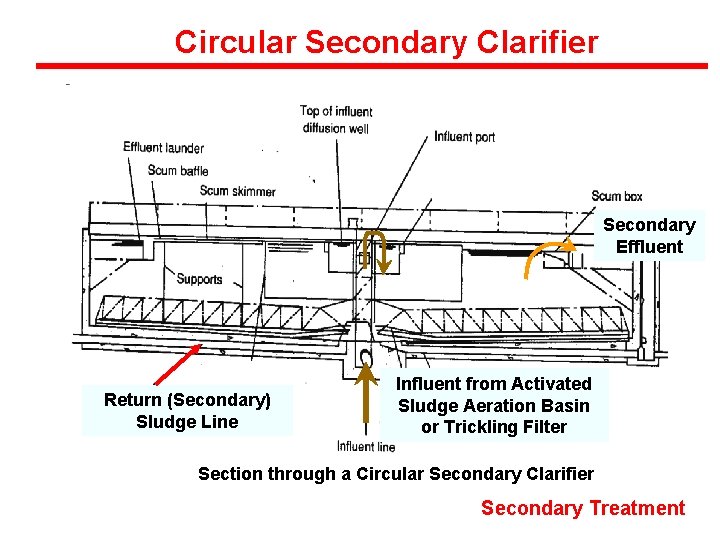 Circular Secondary Clarifier

Top of influent diffusion well

Influent port

Effluent launder

Scum baffle

Scum skimmer

Scum box

Secondary Effluent

Supports

Return (Secondary) Sludge Line

Influent from Activated Sludge Aeration Basin or Trickling Filter

Influent line

Section through a Circular Secondary Clarifier

Secondary Treatment